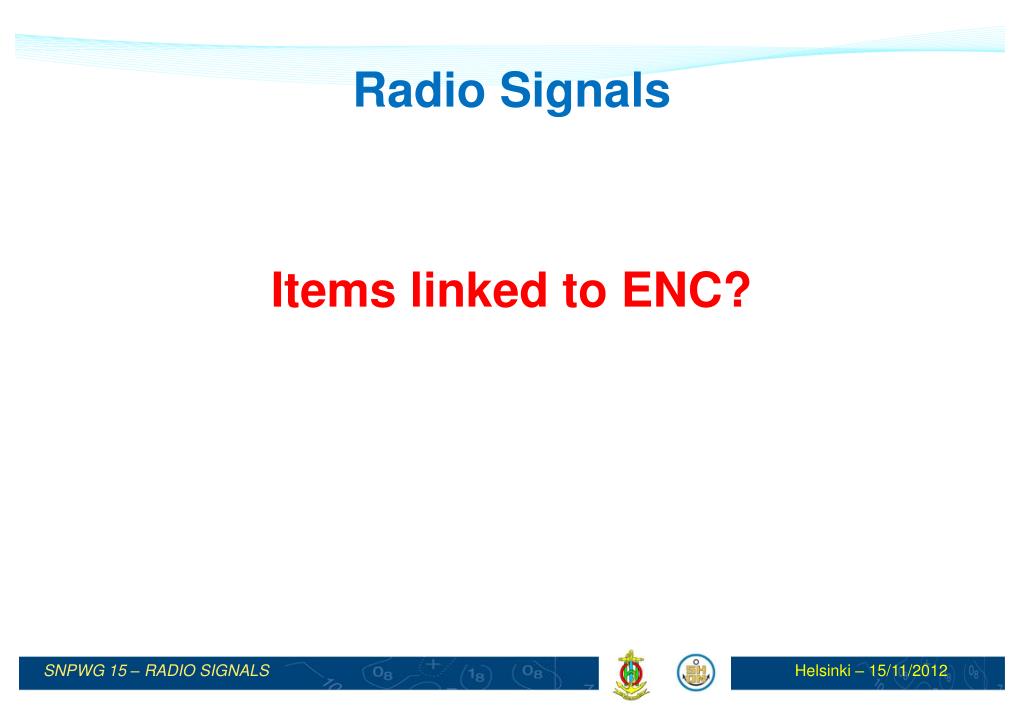 Radio Signals

Items linked to ENC?

SNPWG 15 – RADIO SIGNALS

Helsinki – 15/11/2012